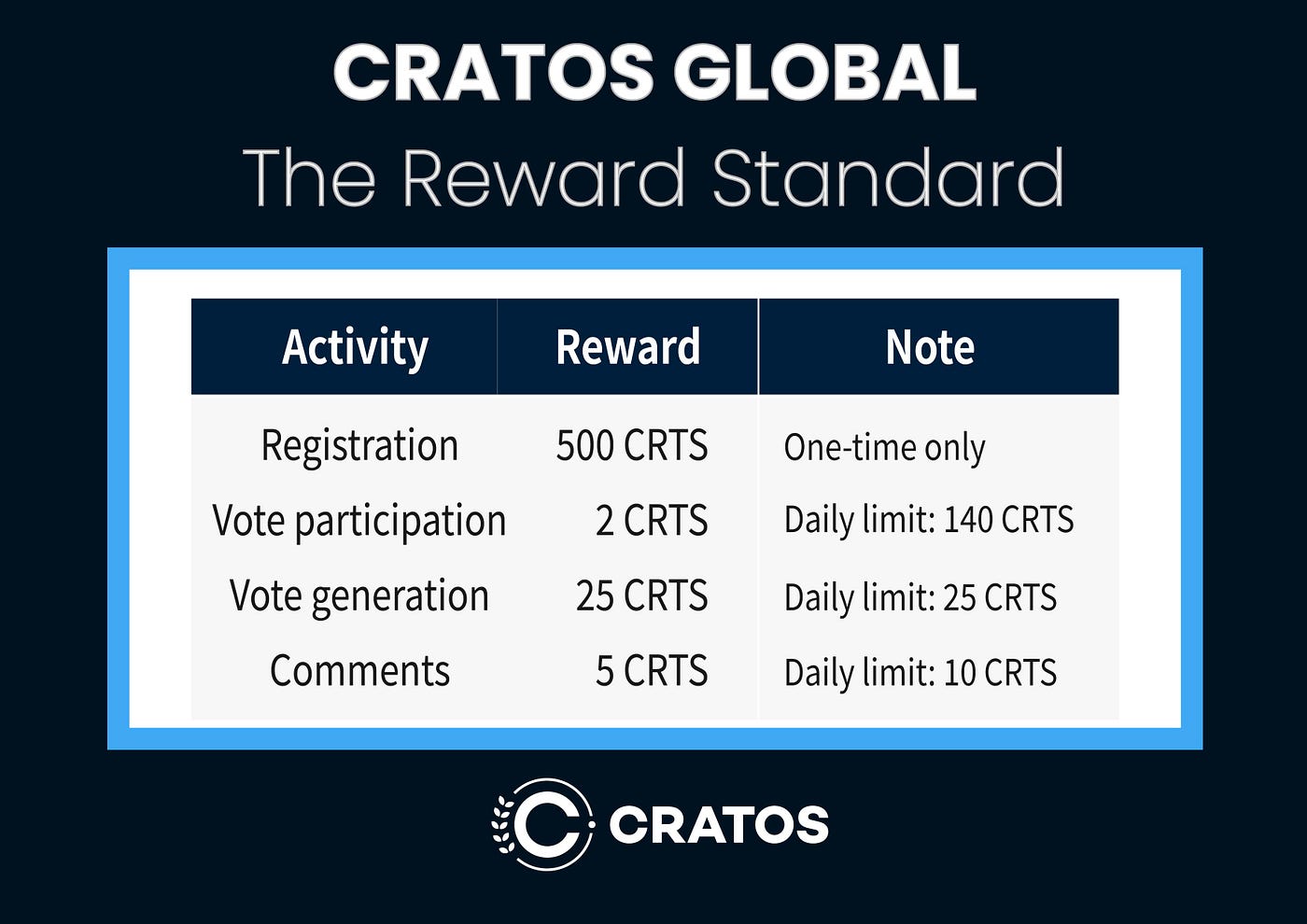 CRATOS GLOBAL

The Reward Standard

| Activity | Reward | Note |
|---|---|---|
| Registration | 500 CRTS | One-time only |
| Vote participation | 2 CRTS | Daily limit: 140 CRTS |
| Vote generation | 25 CRTS | Daily limit: 25 CRTS |
| Comments | 5 CRTS | Daily limit: 10 CRTS |

CRATOS